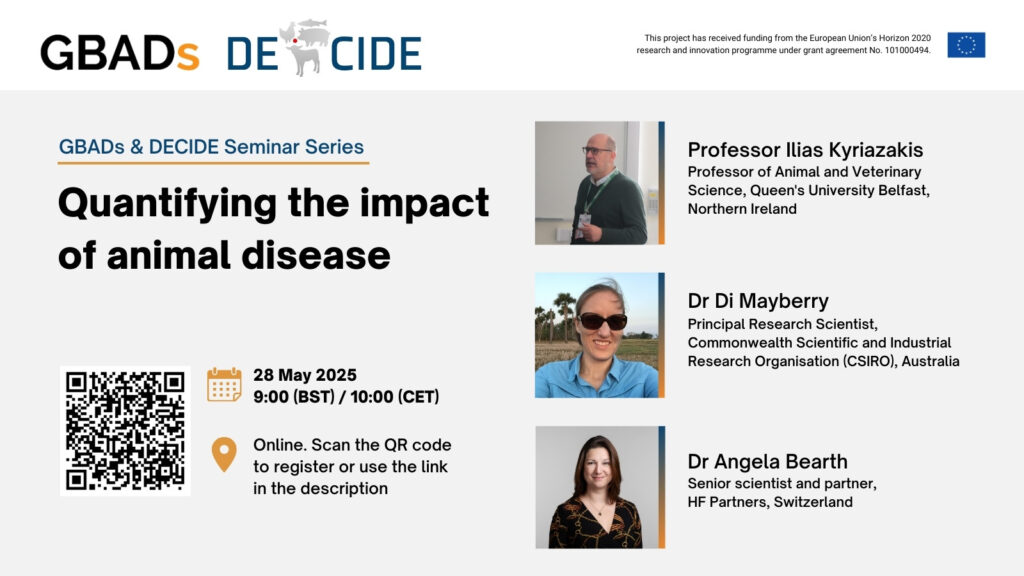 GBADs DECIDE

This project has received funding from the European Union's Horizon 2020 research and innovation programme under grant agreement No. 101000494.

GBADs & DECIDE Seminar Series

Quantifying the impact of animal disease

28 May 2025
9:00 (BST) / 10:00 (CET)

Online. Scan the QR code to register or use the link in the description

Professor Ilias Kyriazakis
Professor of Animal and Veterinary Science, Queen's University Belfast, Northern Ireland

Dr Di Mayberry
Principal Research Scientist, Commonwealth Scientific and Industrial Research Organisation (CSIRO), Australia

Dr Angela Bearth
Senior scientist and partner, HF Partners, Switzerland